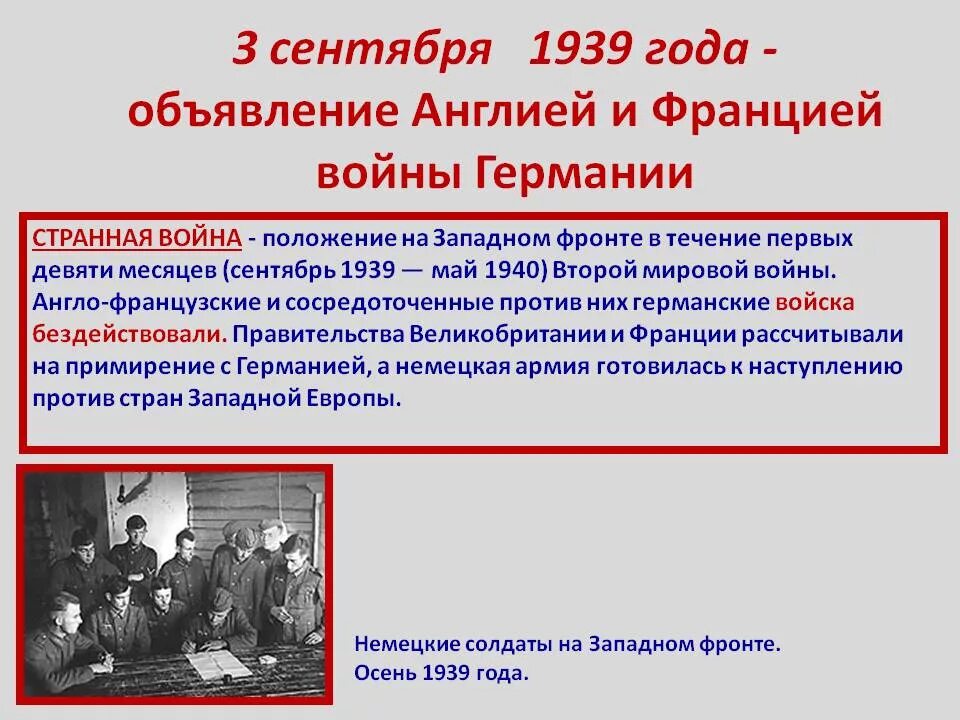 3 сентября 1939 года - объявление Англией и Францией войны Германии

СТРАННАЯ ВОЙНА - положение на Западном фронте в течение первых девяти месяцев (сентябрь 1939 — май 1940) Второй мировой войны. Англо-французские и сосредоточенные против них германские войска бездействовали. Правительства Великобритании и Франции рассчитывали на примирение с Германией, а немецкая армия готовилась к наступлению против стран Западной Европы.

Немецкие солдаты на Западном фронте. Осень 1939 года.